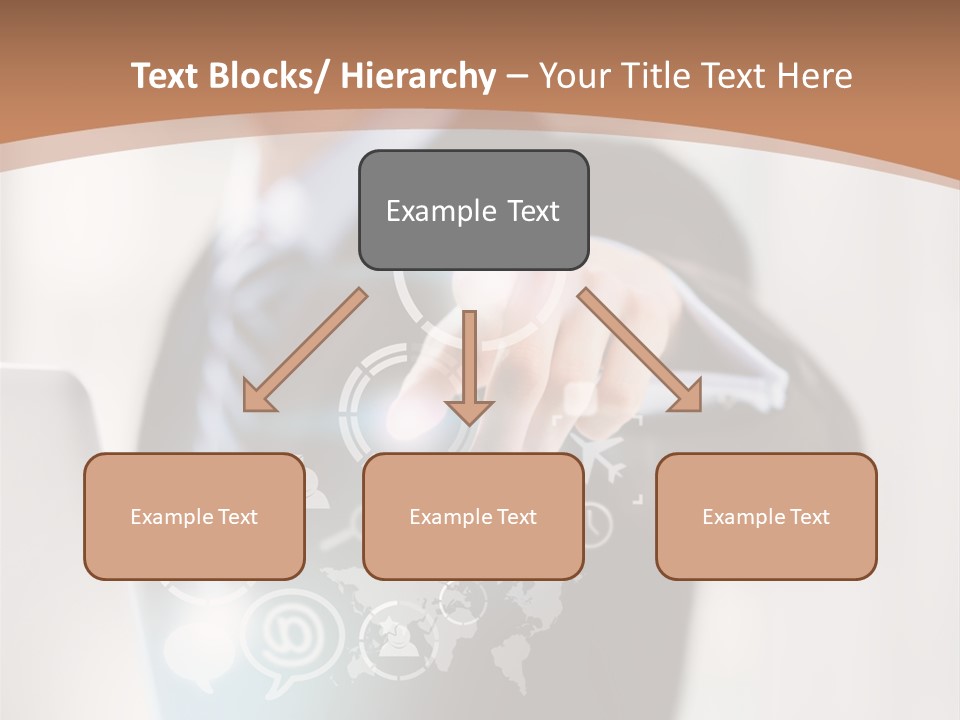 Text Blocks/ Hierarchy – Your Title Text Here

Example Text

Example Text

Example Text

Example Text